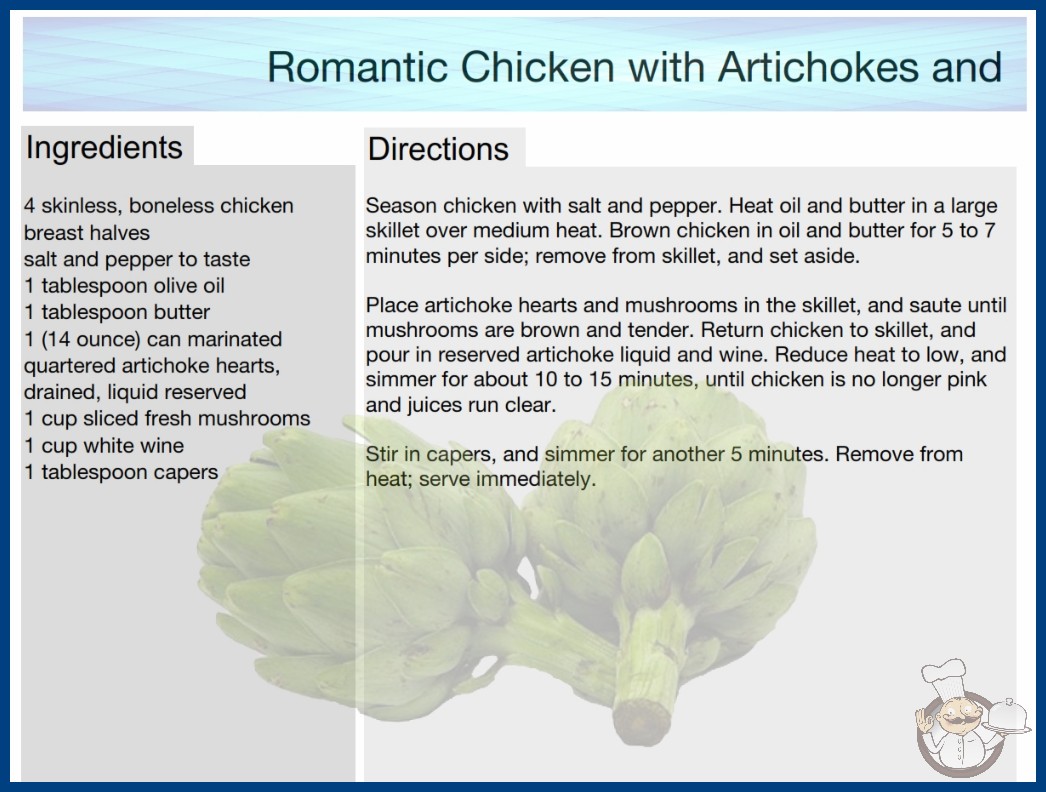 Romantic Chicken with Artichokes and

Ingredients

4 skinless, boneless chicken breast halves
salt and pepper to taste
1 tablespoon olive oil
1 tablespoon butter
1 (14 ounce) can marinated quartered artichoke hearts, drained, liquid reserved
1 cup sliced fresh mushrooms
1 cup white wine
1 tablespoon capers

Directions

Season chicken with salt and pepper. Heat oil and butter in a large skillet over medium heat. Brown chicken in oil and butter for 5 to 7 minutes per side; remove from skillet, and set aside.

Place artichoke hearts and mushrooms in the skillet, and saute until mushrooms are brown and tender. Return chicken to skillet, and pour in reserved artichoke liquid and wine. Reduce heat to low, and simmer for about 10 to 15 minutes, until chicken is no longer pink and juices run clear.

Stir in capers, and simmer for another 5 minutes. Remove from heat; serve immediately.